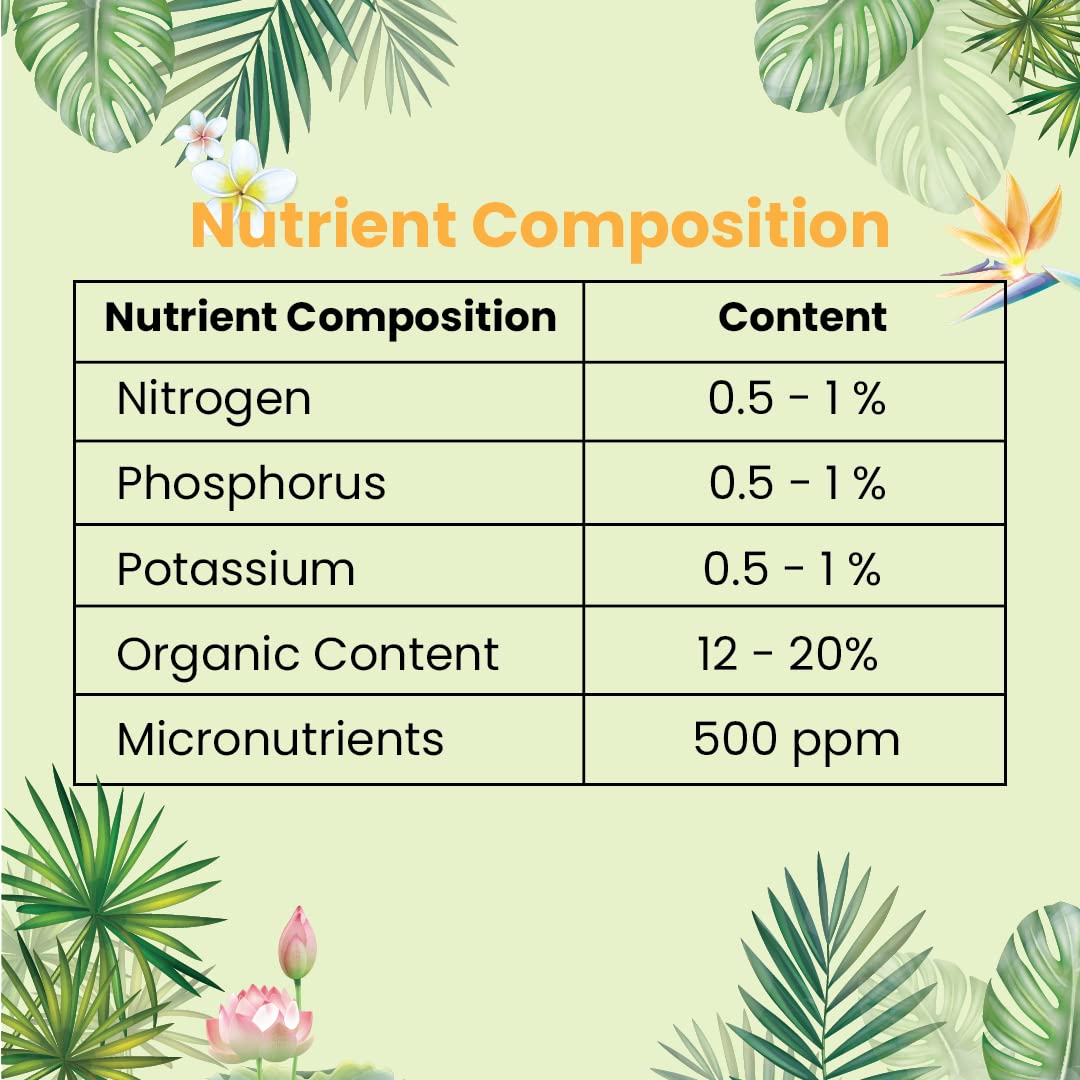 Nutrient Composition

| Nutrient Composition | Content |
|---|---|
| Nitrogen | 0.5 - 1 % |
| Phosphorus | 0.5 - 1 % |
| Potassium | 0.5 - 1 % |
| Organic Content | 12 - 20% |
| Micronutrients | 500 ppm |